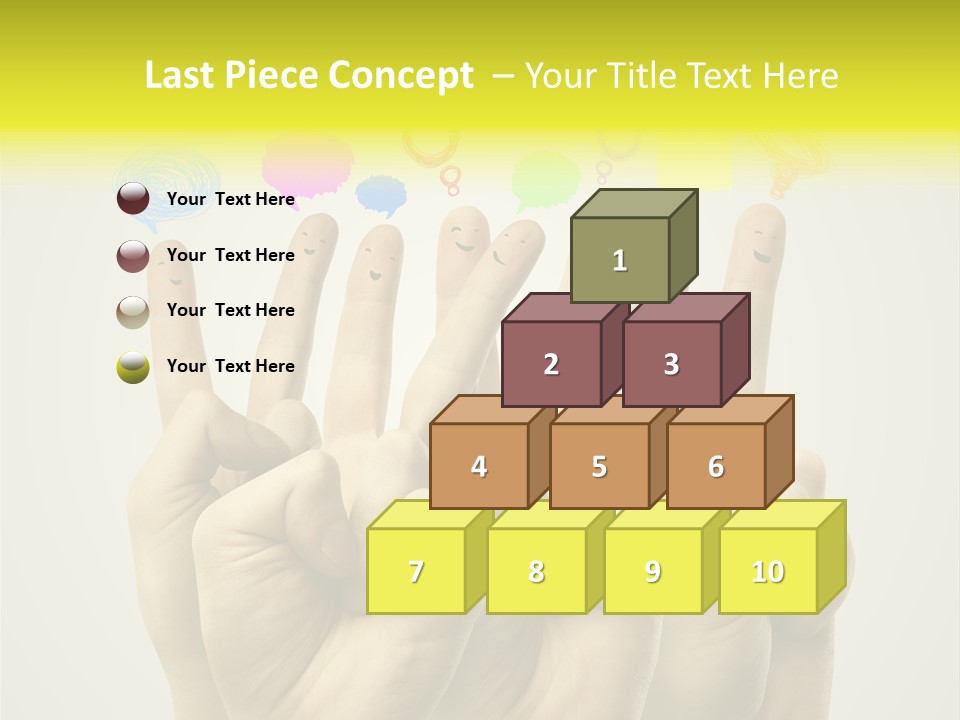 Last Piece Concept – Your Title Text Here

Your Text Here

Your Text Here

Your Text Here

Your Text Here

1

2

3

4

5

6

7

8

9

10